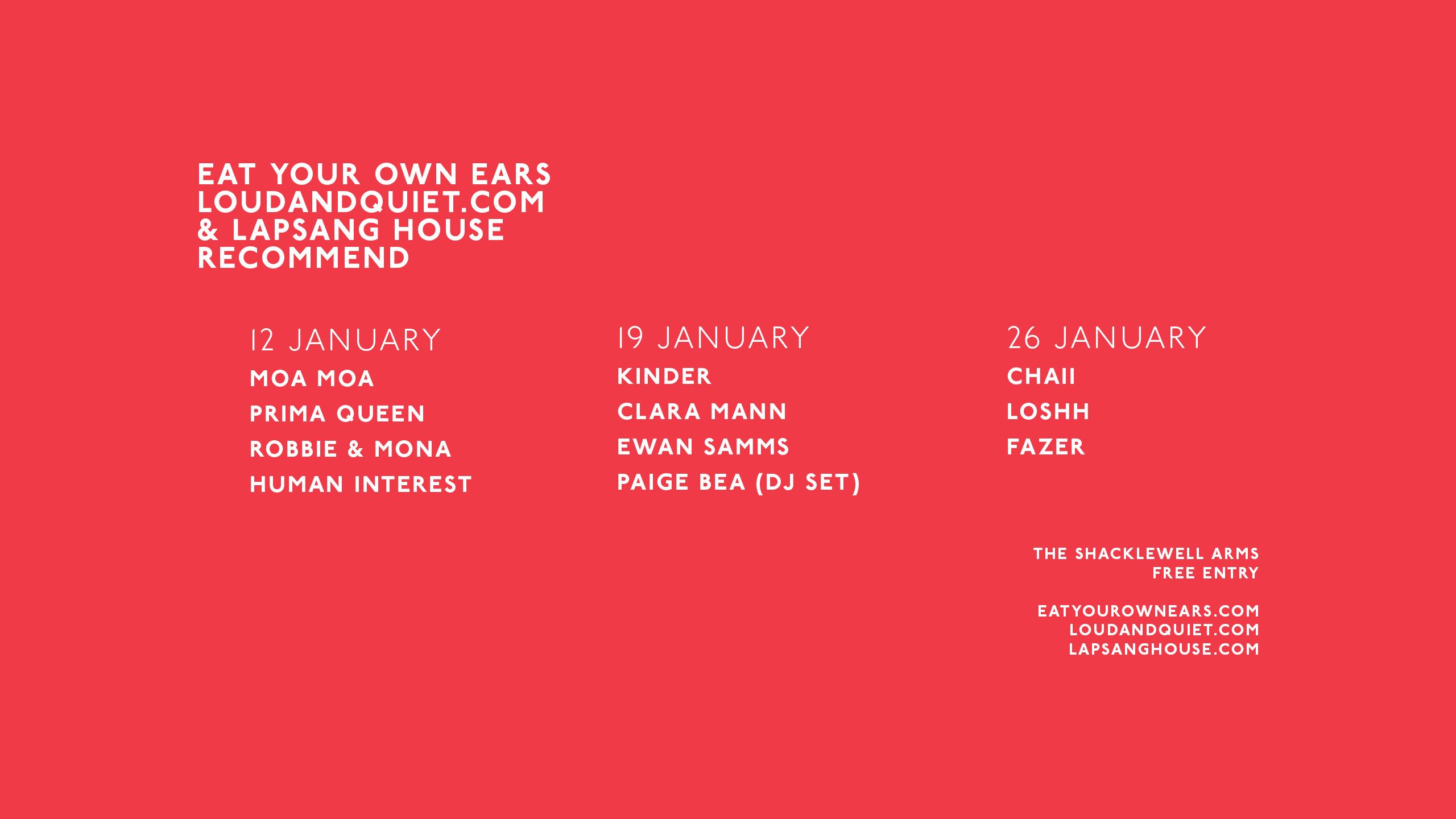 EAT YOUR OWN EARS
LOUDANDQUIET.COM
& LAPSANG HOUSE
RECOMMEND

12 JANUARY
MOA MOA
PRIMA QUEEN
ROBBIE & MONA
HUMAN INTEREST

19 JANUARY
KINDER
CLARA MANN
EWAN SAMMS
PAIGE BEA (DJ SET)

26 JANUARY
CHAII
LOSHH
FAZER

THE SHACKLEWELL ARMS
FREE ENTRY

EATYOUROWNEARS.COM
LOUDANDQUIET.COM
LAPSANGHOUSE.COM